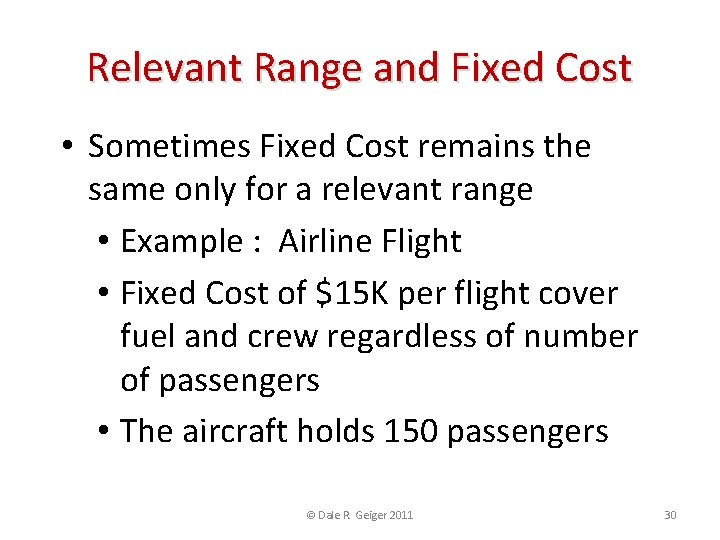 Relevant Range and Fixed Cost

• Sometimes Fixed Cost remains the same only for a relevant range
  • Example : Airline Flight
  • Fixed Cost of \$15K per flight cover fuel and crew regardless of number of passengers
  • The aircraft holds 150 passengers

© Dale R Geiger 2011

30